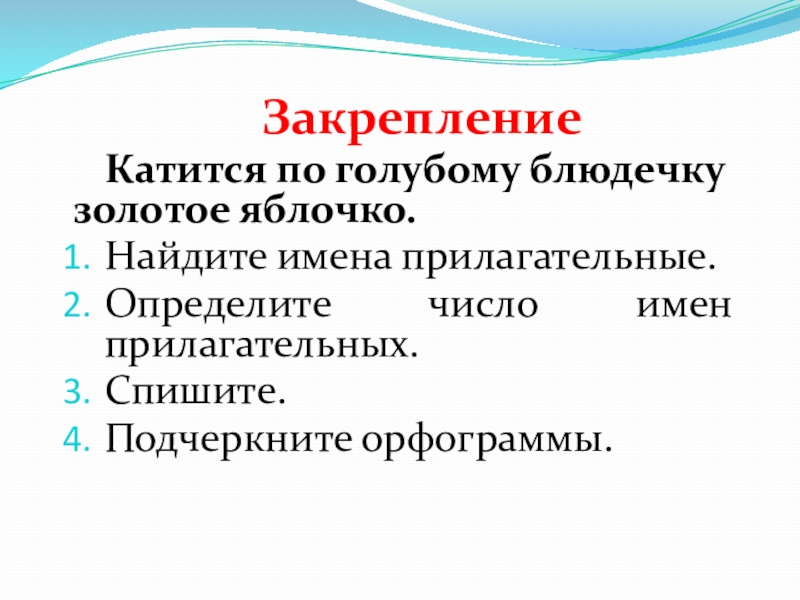 Закрепление

Катится по голубому блюдечку золотое яблочко.

1. Найдите имена прилагательные.
2. Определите число имен прилагательных.
3. Спишите.
4. Подчеркните орфограммы.